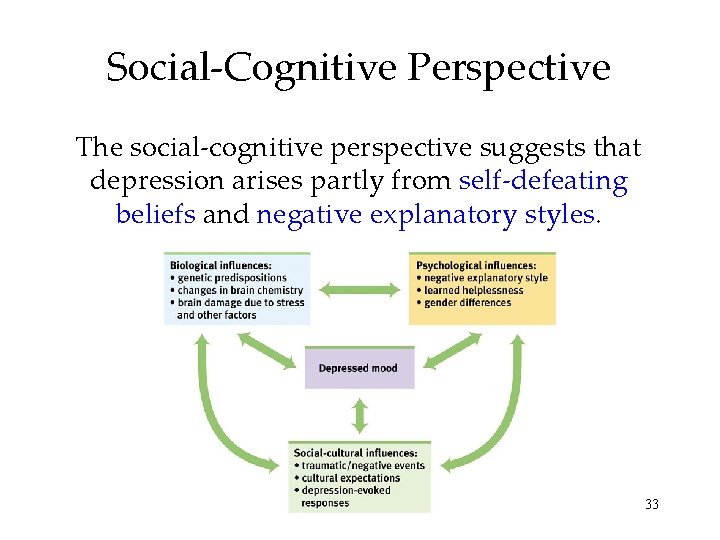 Social-Cognitive Perspective

The social-cognitive perspective suggests that depression arises partly from self-defeating beliefs and negative explanatory styles.

Biological influences:
• genetic predispositions
• changes in brain chemistry
• brain damage due to stress and other factors

Psychological influences:
• negative explanatory style
• learned helplessness
• gender differences

Depressed mood

Social-cultural influences:
• traumatic/negative events
• cultural expectations
• depression-evoked responses

33